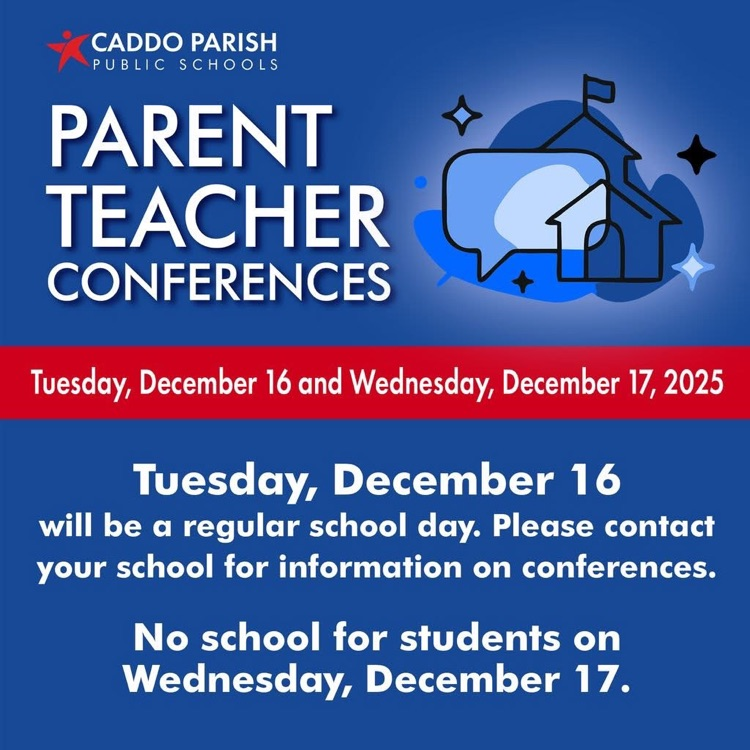 CADDO PARISH
PUBLIC SCHOOLS

PARENT TEACHER CONFERENCES

Tuesday, December 16 and Wednesday, December 17, 2025

Tuesday, December 16
will be a regular school day. Please contact your school for information on conferences.

No school for students on Wednesday, December 17.